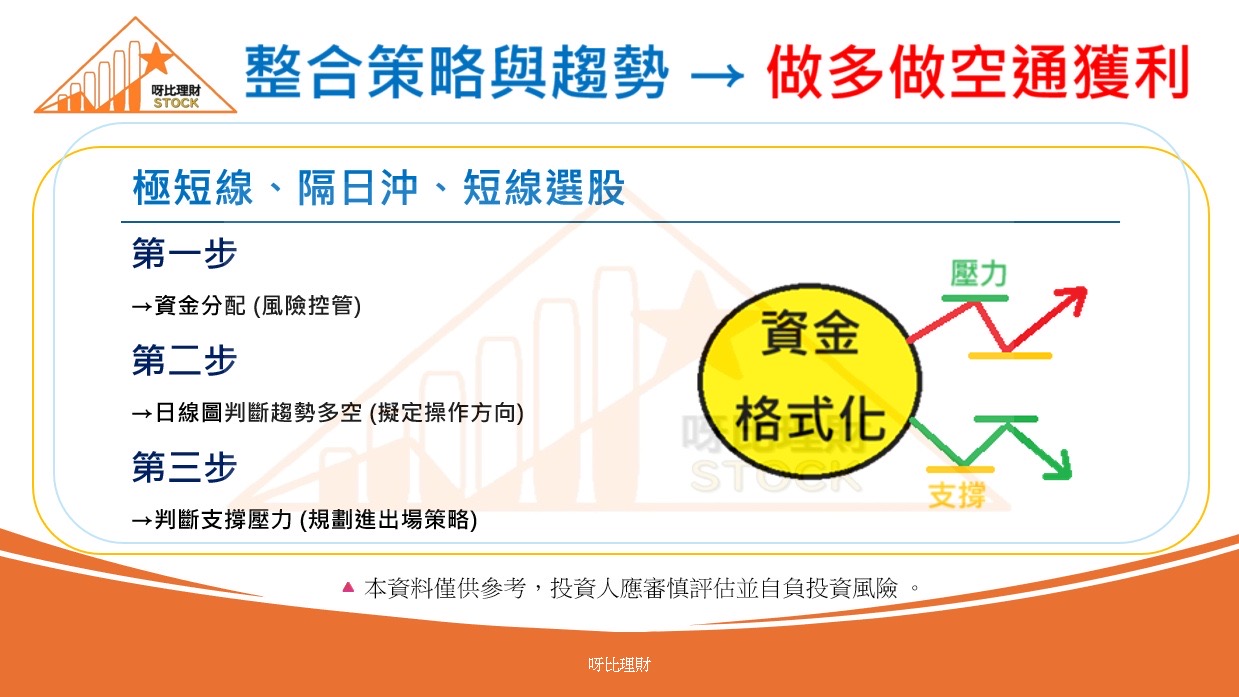 呀比理財
STOCK

整合策略與趨勢 → 做多做空通獲利

極短線、隔日沖、短線選股

第一步
→資金分配 (風險控管)

第二步
→日線圖判斷趨勢多空 (擬定操作方向)

第三步
→判斷支撐壓力 (規劃進出場策略)

資金
格式化

壓力

支撐

呀比理財
STOCK

▲ 本資料僅供參考，投資人應審慎評估並自負投資風險 。

呀比理財